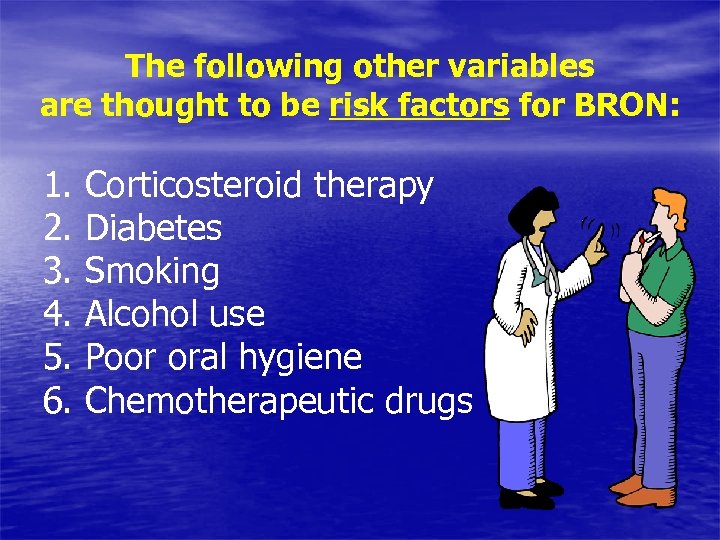 The following other variables are thought to be risk factors for BRON:

1. Corticosteroid therapy
2. Diabetes
3. Smoking
4. Alcohol use
5. Poor oral hygiene
6. Chemotherapeutic drugs